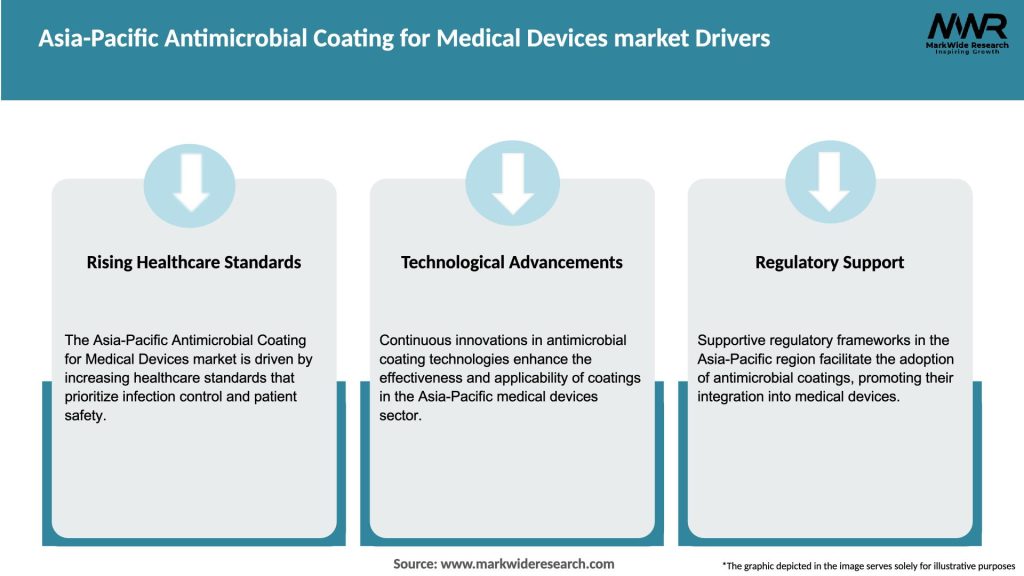 Asia-Pacific Antimicrobial Coating for Medical Devices market Drivers

MWR
MarkWide Research
Inspiring Growth

Rising Healthcare Standards

The Asia-Pacific Antimicrobial Coating for Medical Devices market is driven by increasing healthcare standards that prioritize infection control and patient safety.

Technological Advancements

Continuous innovations in antimicrobial coating technologies enhance the effectiveness and applicability of coatings in the Asia-Pacific medical devices sector.

Regulatory Support

Supportive regulatory frameworks in the Asia-Pacific region facilitate the adoption of antimicrobial coatings, promoting their integration into medical devices.

Source: www.markwideresearch.com

*The graphic depicted in the image serves solely for illustrative purposes